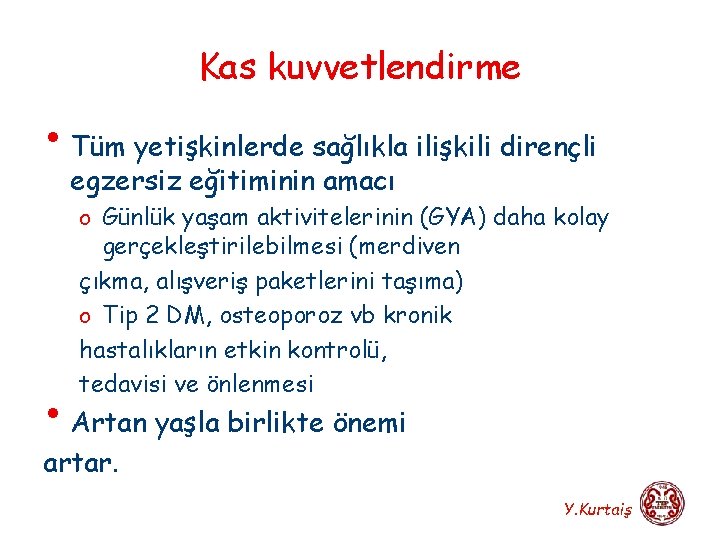 Kas kuvvetlendirme

• Tüm yetişkinlerde sağlıkla ilişkili dirençli egzersiz eğitiminin amacı

o Günlük yaşam aktivitelerinin (GYA) daha kolay gerçekleştirilebilmesi (merdiven çıkma, alışveriş paketlerini taşıma)

o Tip 2 DM, osteoporoz vb kronik hastalıkların etkin kontrolü, tedavisi ve önlenmesi

• Artan yaşla birlikte önemi artar.

Y.Kurtaiş